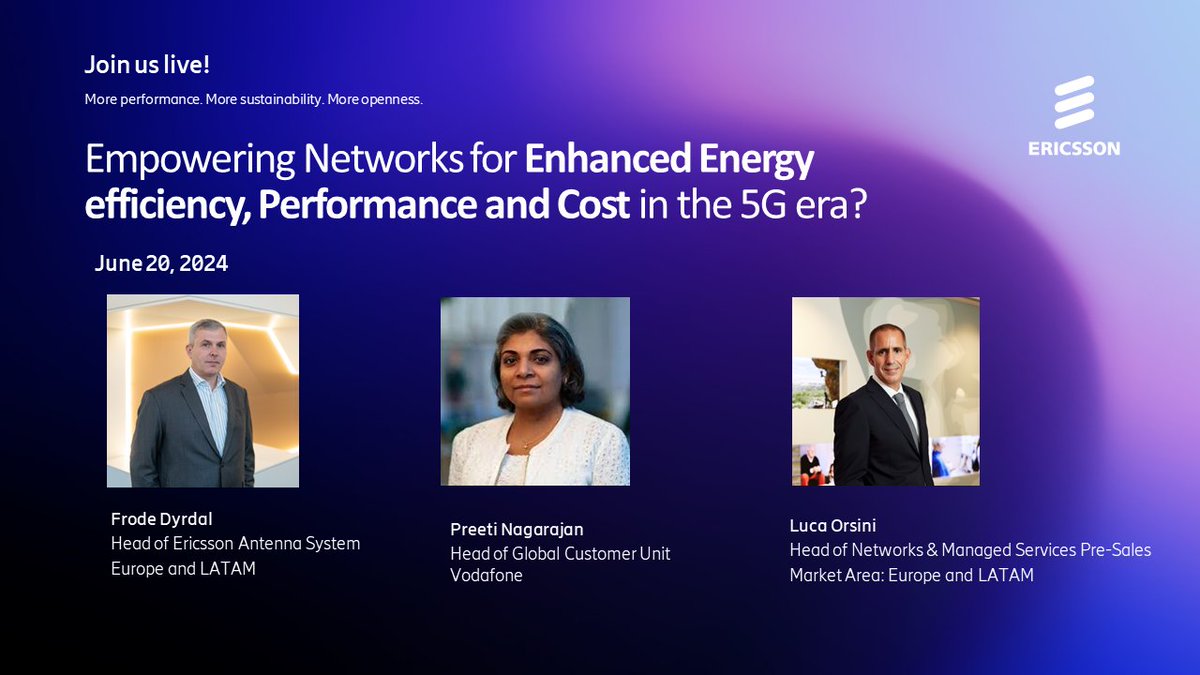 Join us live!

More performance. More sustainability. More openness.

ERICSSON

Empowering Networks for Enhanced Energy efficiency, Performance and Cost in the 5G era?

June 20, 2024

Frode Dyrdal
Head of Ericsson Antenna System
Europe and LATAM

Preeti Nagarajan
Head of Global Customer Unit
Vodafone

Luca Orsini
Head of Networks & Managed Services Pre-Sales
Market Area: Europe and LATAM